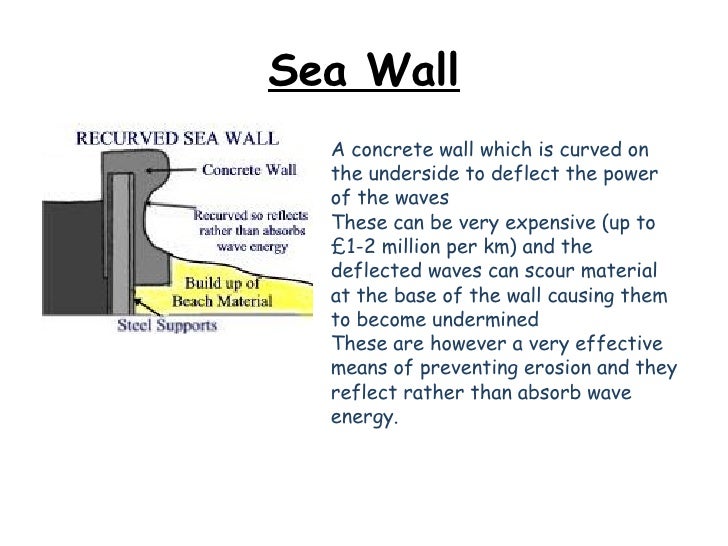 Sea Wall

RECURVED SEA WALL

Concrete Wall

Recurved so reflects rather than absorbs wave energy

Build up of Beach Material

Steel Supports

A concrete wall which is curved on the underside to deflect the power of the waves

These can be very expensive (up to £1-2 million per km) and the deflected waves can scour material at the base of the wall causing them to become undermined

These are however a very effective means of preventing erosion and they reflect rather than absorb wave energy.